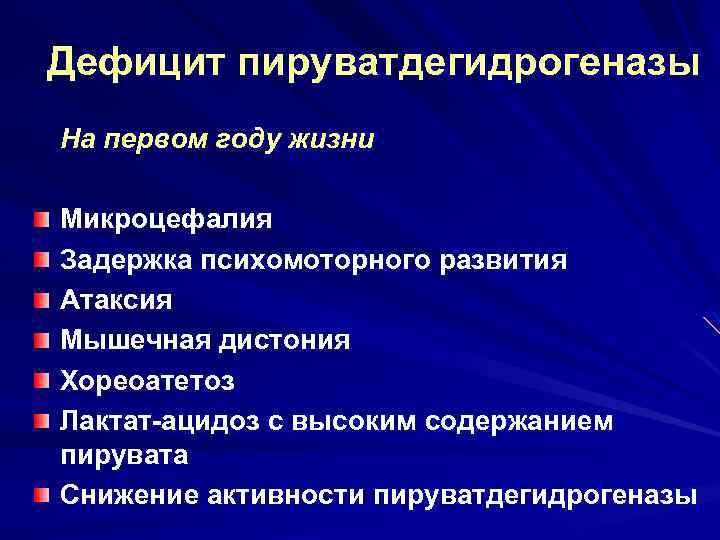 Дефицит пируватдегидрогеназы

На первом году жизни

Микроцефалия

Задержка психомоторного развития

Атаксия

Мышечная дистония

Хореоатетоз

Лактат-ацидоз с высоким содержанием пирувата

Снижение активности пируватдегидрогеназы